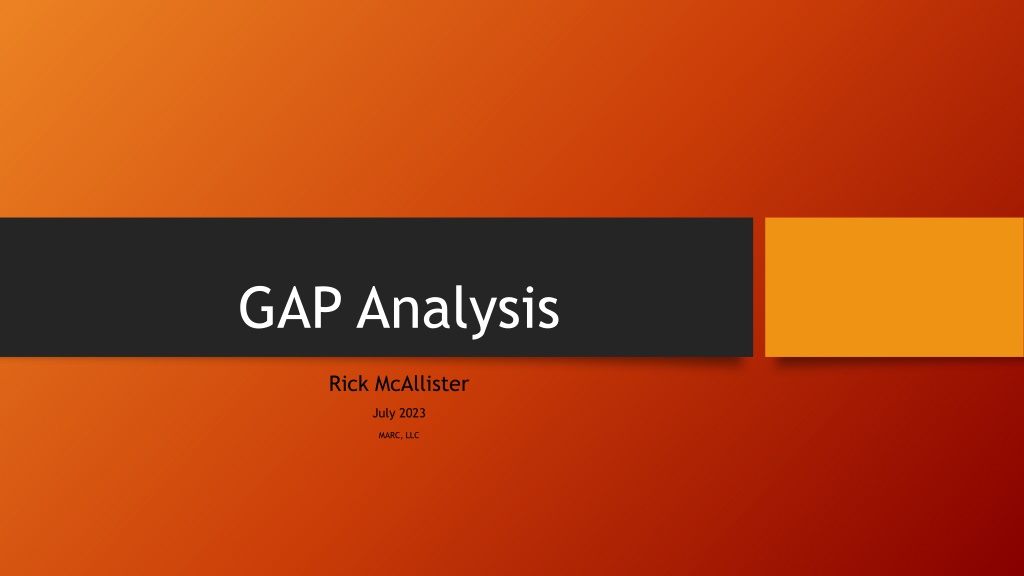 GAP Analysis

Rick McAllister

July 2023

MARC, LLC